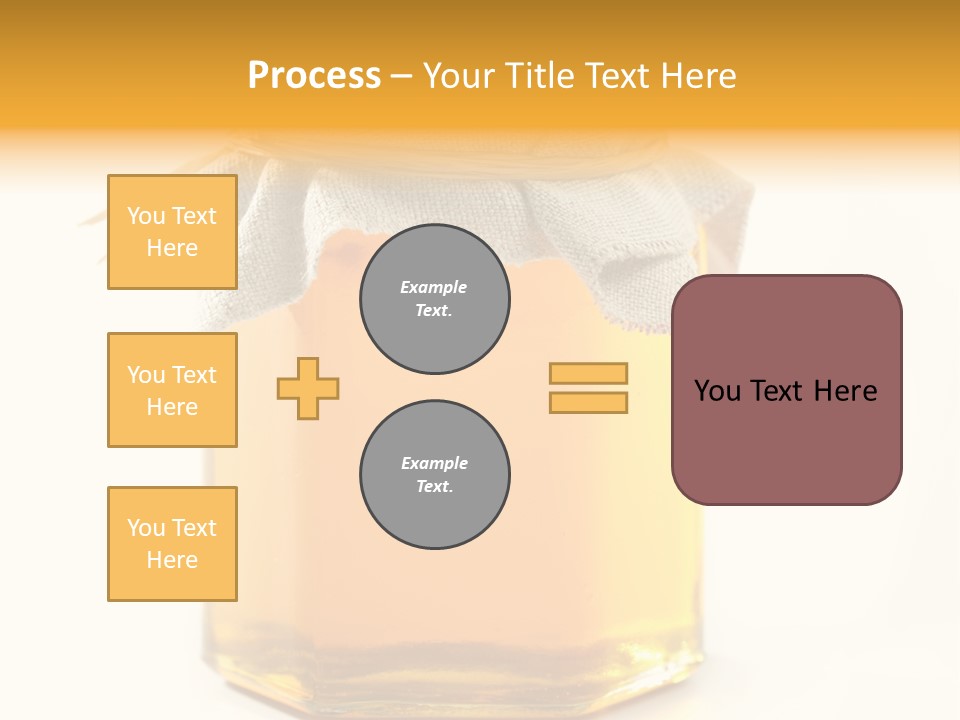 Process – Your Title Text Here

You Text Here

You Text Here

You Text Here

Example Text.

Example Text.

You Text Here